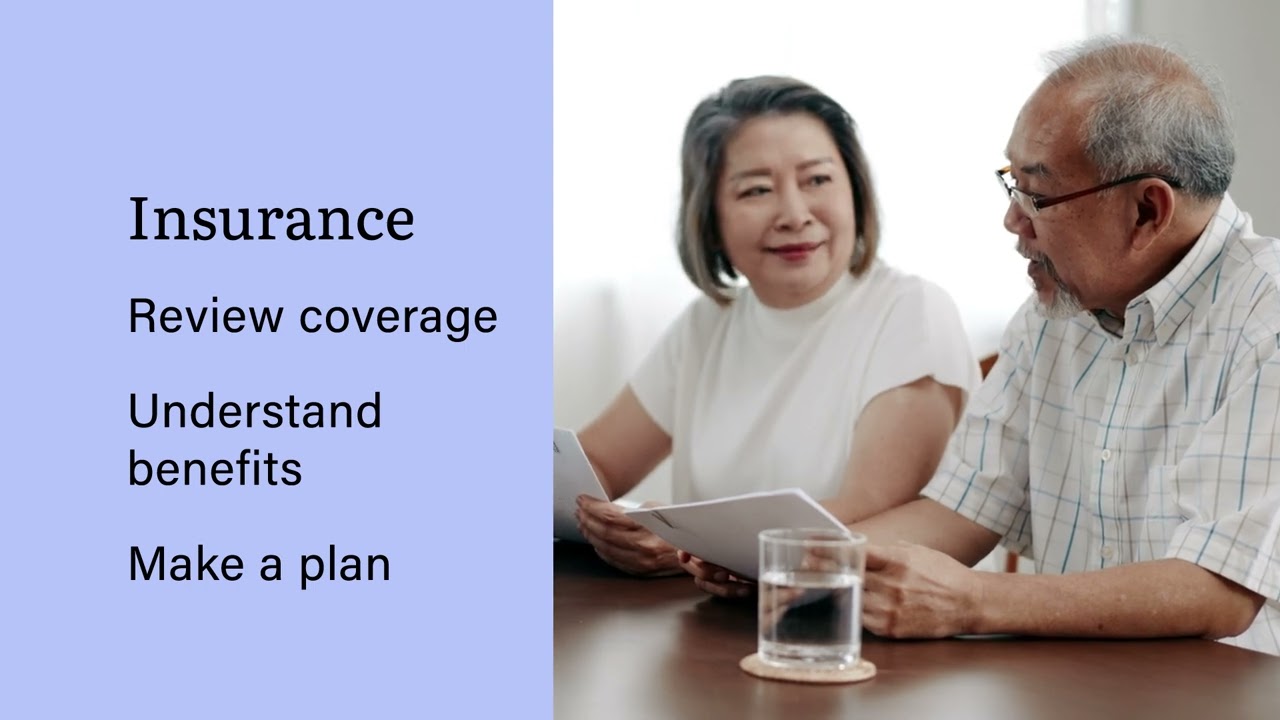 Insurance

Review coverage

Understand benefits

Make a plan